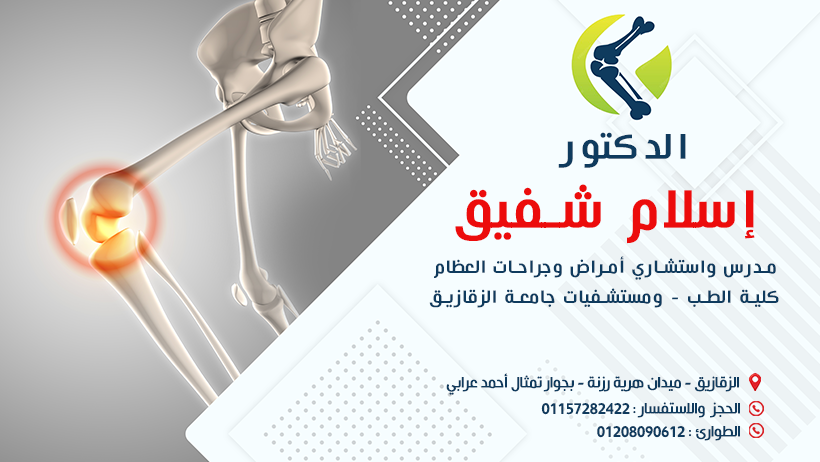 الدكتور

إسلام شفيق

مدرس واستشاري أمراض وجراحات العظام
كلية الطب - ومستشفيات جامعة الزقازيق

الزقازيق - ميدان هرية رزنة - بجوار تمثال أحمد عرابي
الحجز والاستفسار : 01157282422
الطوارئ : 01208090612